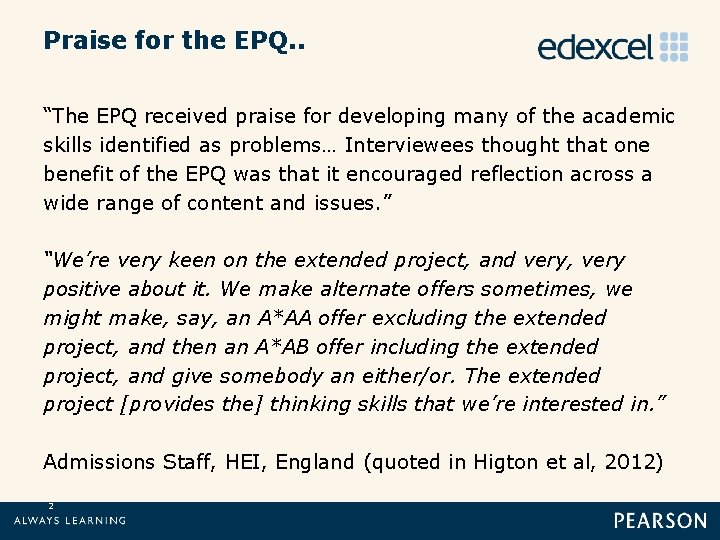 Praise for the EPQ..

edexcel

“The EPQ received praise for developing many of the academic skills identified as problems… Interviewees thought that one benefit of the EPQ was that it encouraged reflection across a wide range of content and issues.”

“We’re very keen on the extended project, and very, very positive about it. We make alternate offers sometimes, we might make, say, an A*AA offer excluding the extended project, and then an A*AB offer including the extended project, and give somebody an either/or. The extended project [provides the] thinking skills that we’re interested in.”

Admissions Staff, HEI, England (quoted in Higton et al, 2012)

2

ALWAYS LEARNING

PEARSON